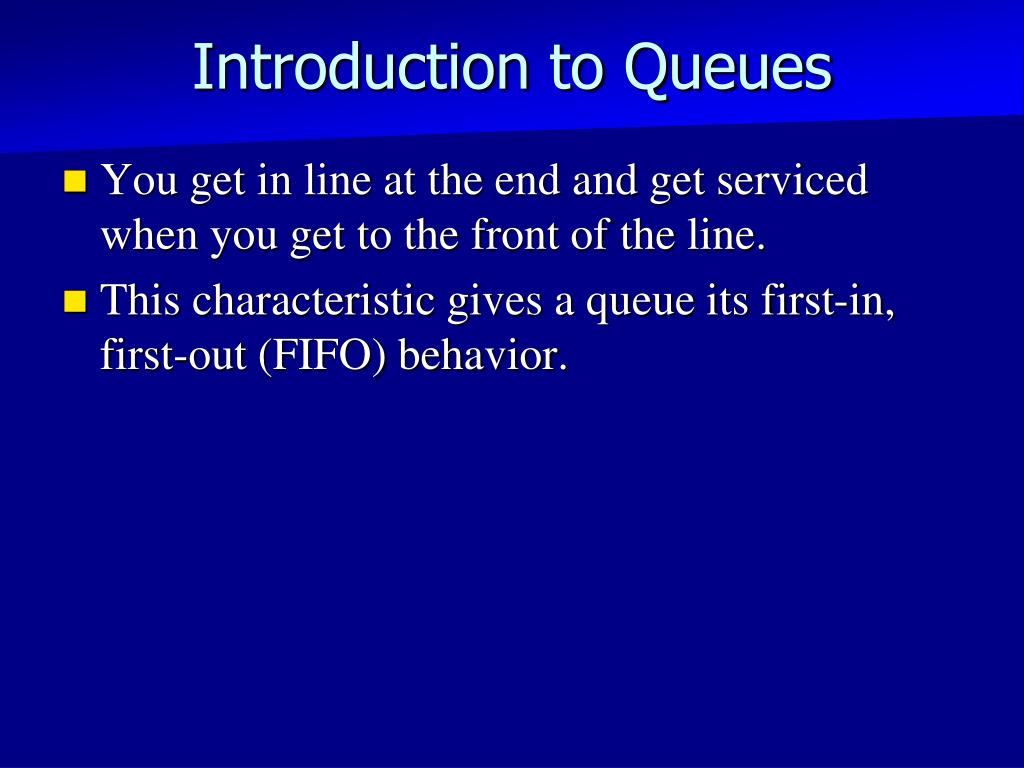 Introduction to Queues

You get in line at the end and get serviced when you get to the front of the line.

This characteristic gives a queue its first-in, first-out (FIFO) behavior.